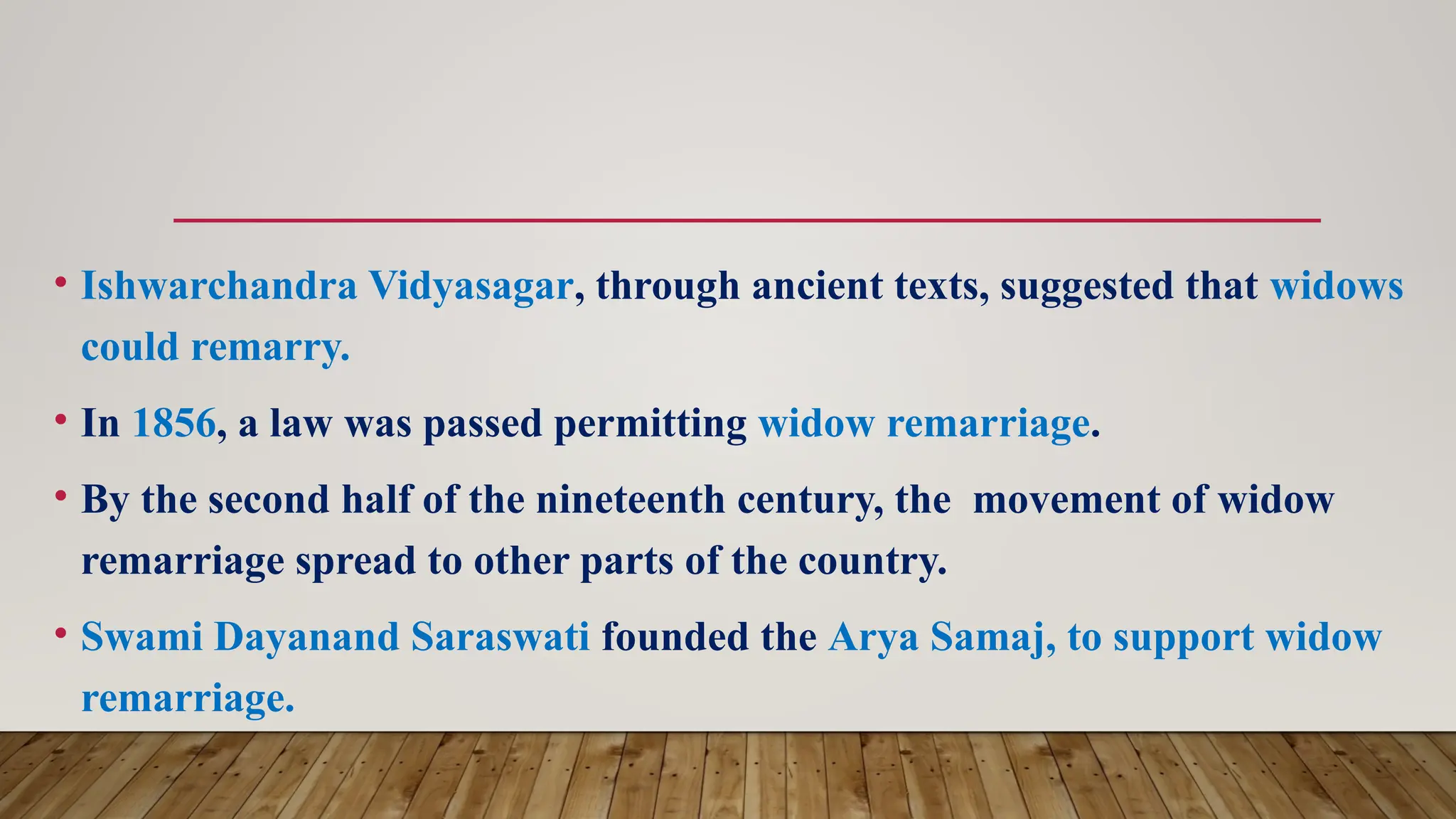 • Ishwarchandra Vidyasagar, through ancient texts, suggested that widows could remarry.

• In 1856, a law was passed permitting widow remarriage.

• By the second half of the nineteenth century, the movement of widow remarriage spread to other parts of the country.

• Swami Dayanand Saraswati founded the Arya Samaj, to support widow remarriage.